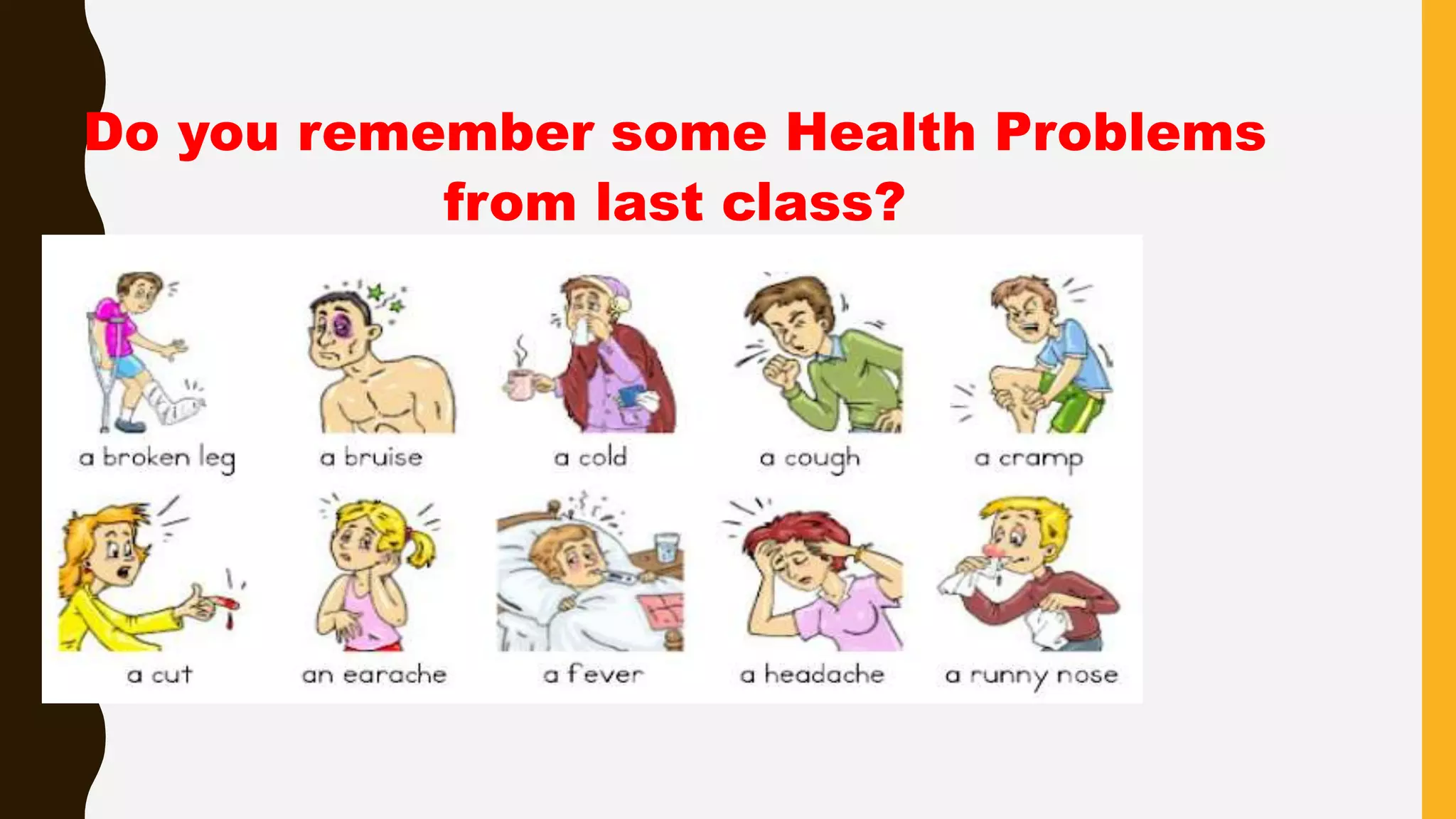 Do you remember some Health Problems from last class?

a broken leg

a bruise

a cold

a cough

a cramp

a cut

an earache

a fever

a headache

a runny nose